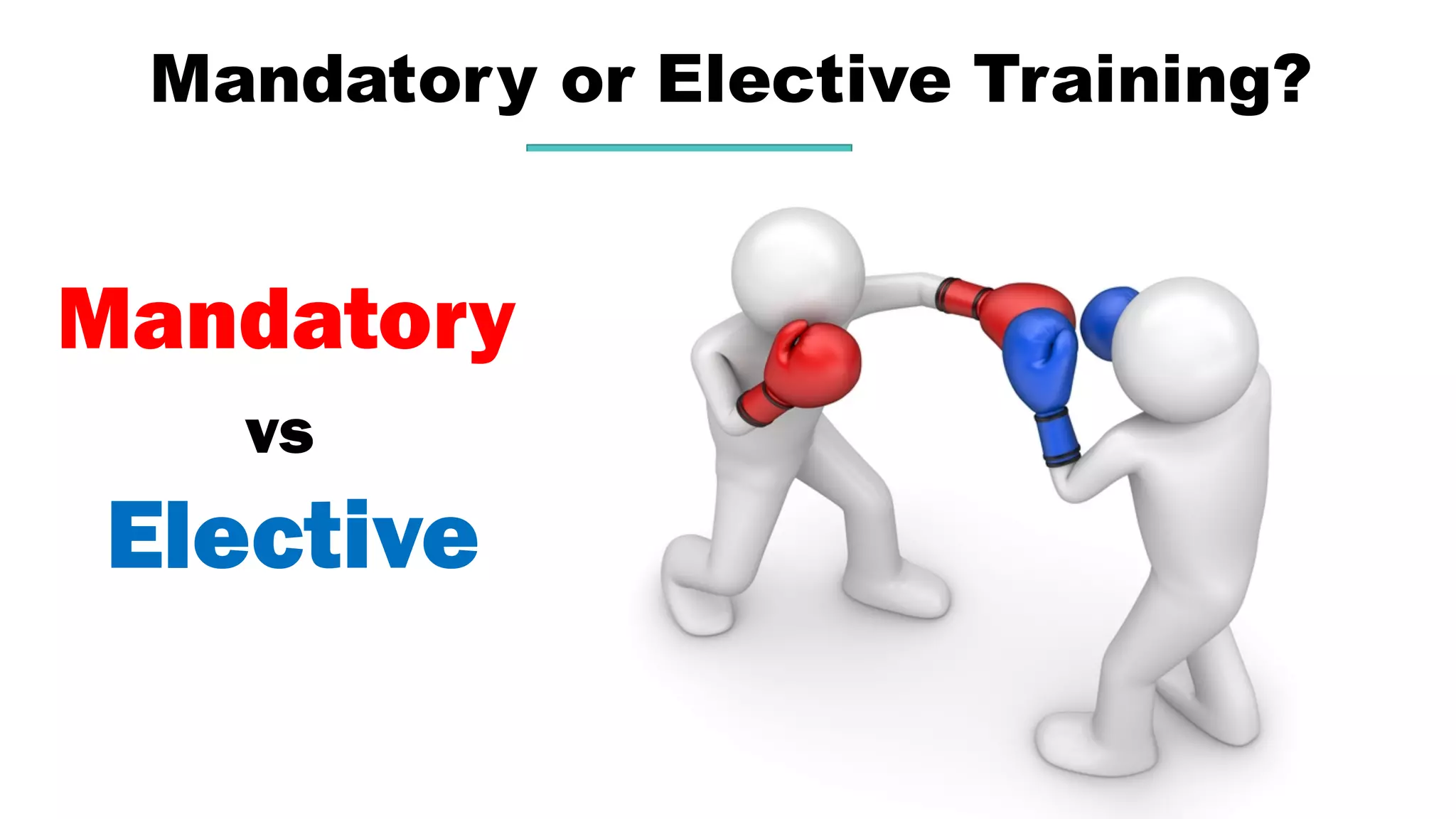 Mandatory or Elective Training?

Mandatory

vs

Elective